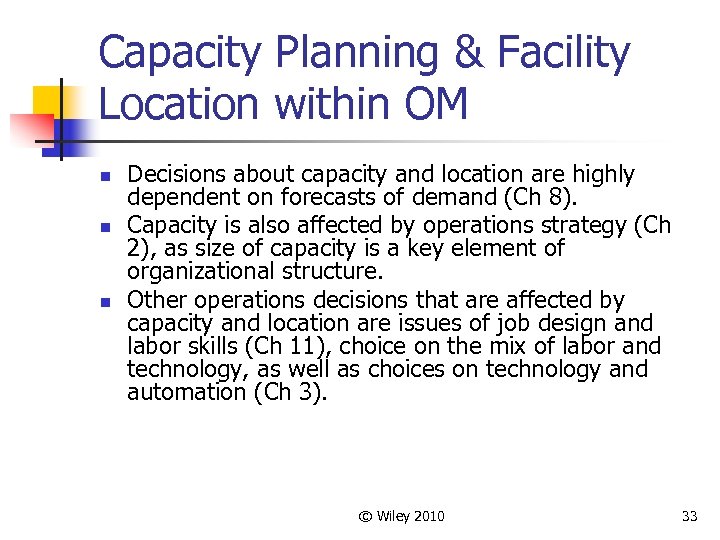 Capacity Planning & Facility Location within OM

- Decisions about capacity and location are highly dependent on forecasts of demand (Ch 8).
- Capacity is also affected by operations strategy (Ch 2), as size of capacity is a key element of organizational structure.
- Other operations decisions that are affected by capacity and location are issues of job design and labor skills (Ch 11), choice on the mix of labor and technology, as well as choices on technology and automation (Ch 3).

© Wiley 2010

33